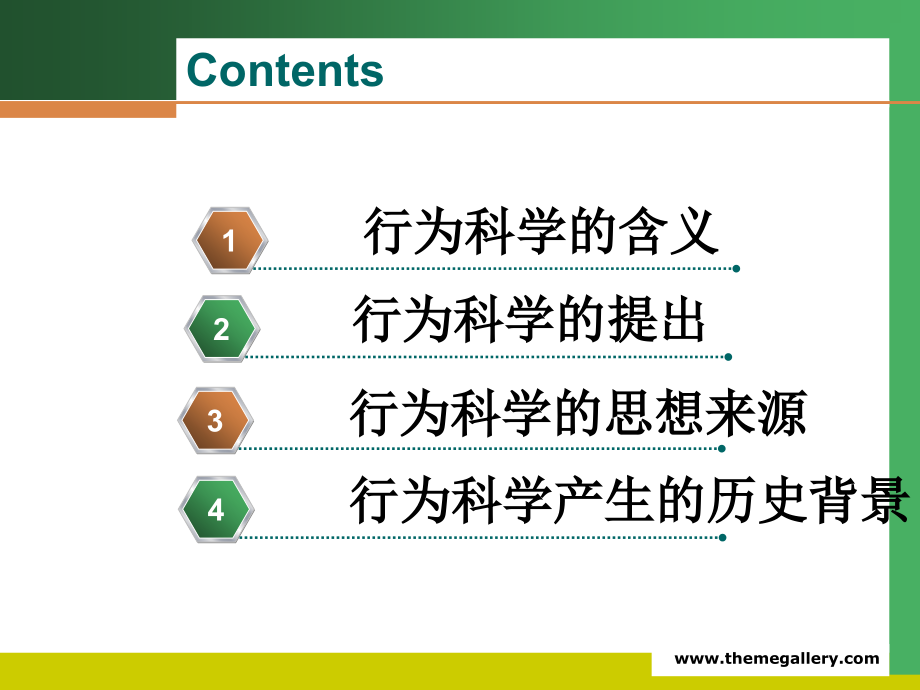 Contents

1 行为科学的含义

2 行为科学的提出

3 行为科学的思想来源

4 行为科学产生的历史背景

www.themegallery.com